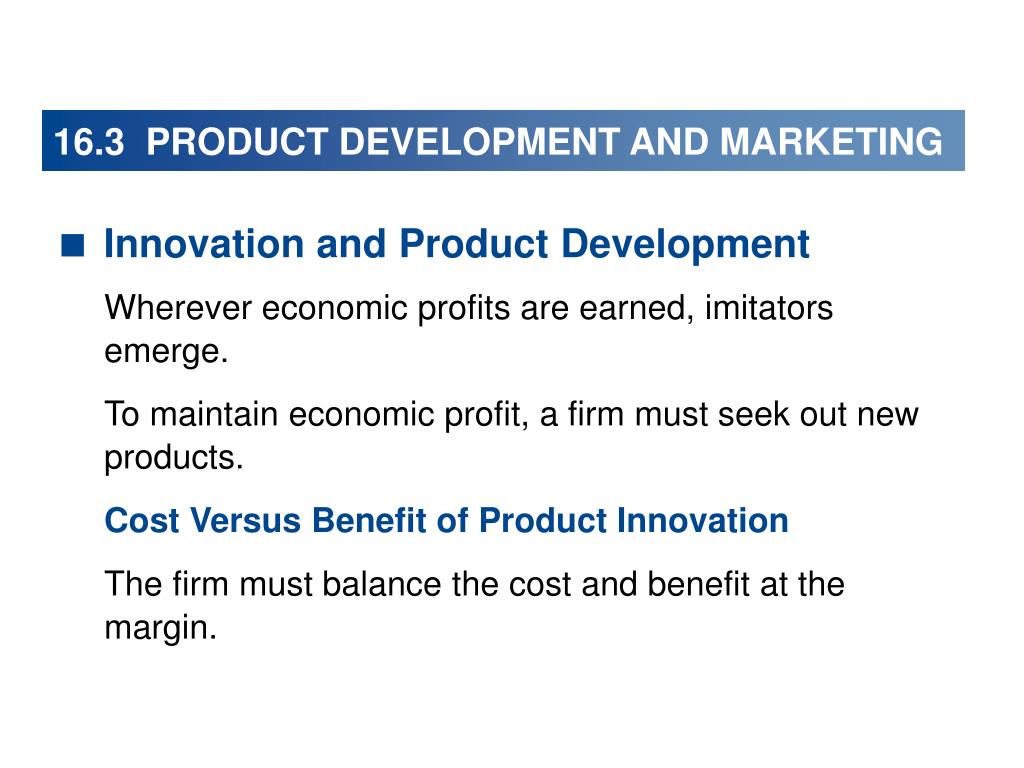 16.3 PRODUCT DEVELOPMENT AND MARKETING

■ Innovation and Product Development

Wherever economic profits are earned, imitators emerge.

To maintain economic profit, a firm must seek out new products.

Cost Versus Benefit of Product Innovation

The firm must balance the cost and benefit at the margin.